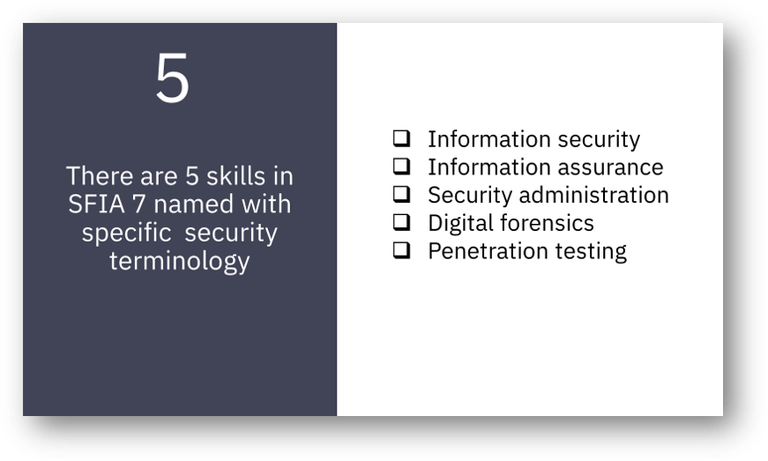 5

There are 5 skills in SFIA 7 named with specific security terminology

❑ Information security
❑ Information assurance
❑ Security administration
❑ Digital forensics
❑ Penetration testing